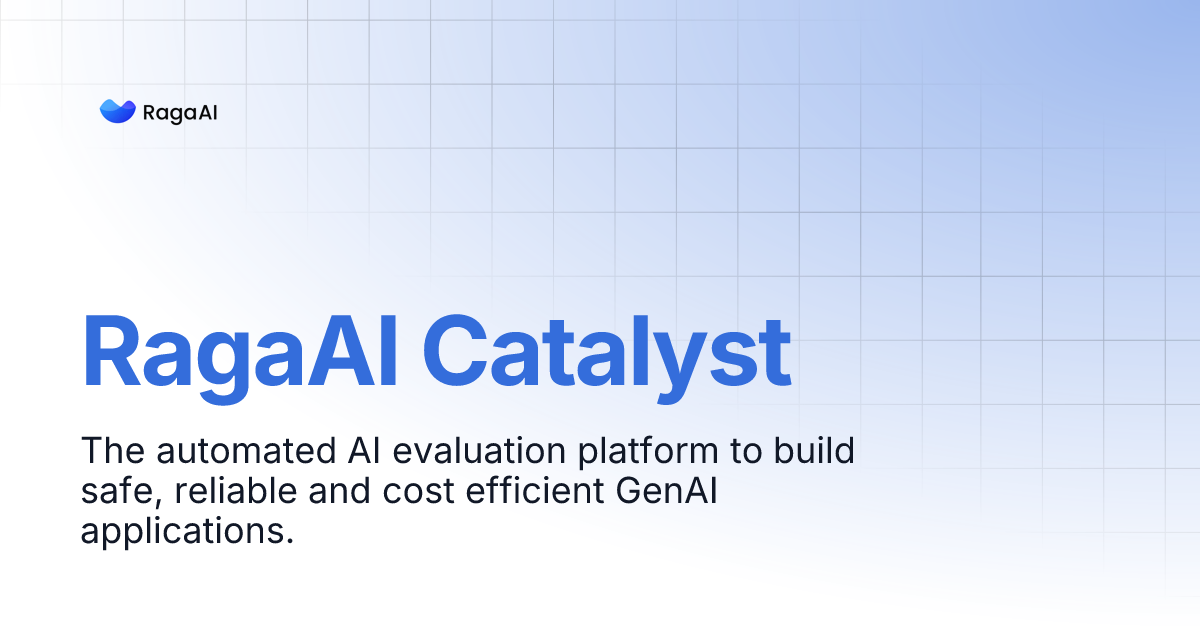 RagaAI

RagaAI Catalyst

The automated AI evaluation platform to build safe, reliable and cost efficient GenAI applications.